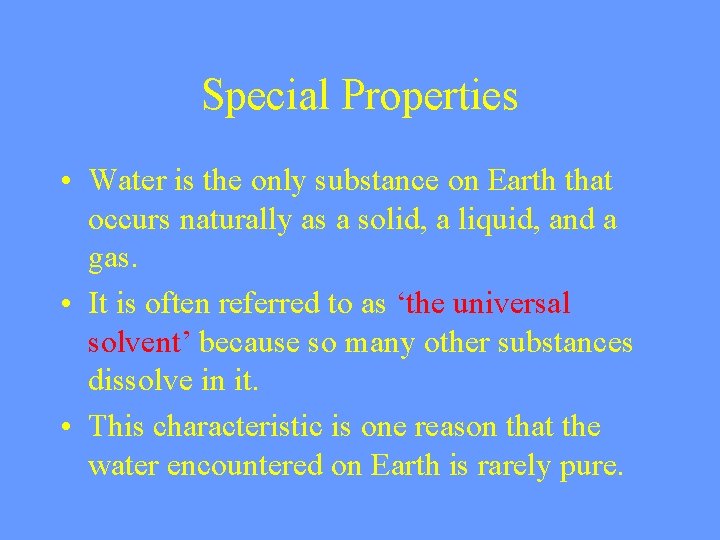 Special Properties

• Water is the only substance on Earth that occurs naturally as a solid, a liquid, and a gas.

• It is often referred to as ‘the universal solvent’ because so many other substances dissolve in it.

• This characteristic is one reason that the water encountered on Earth is rarely pure.